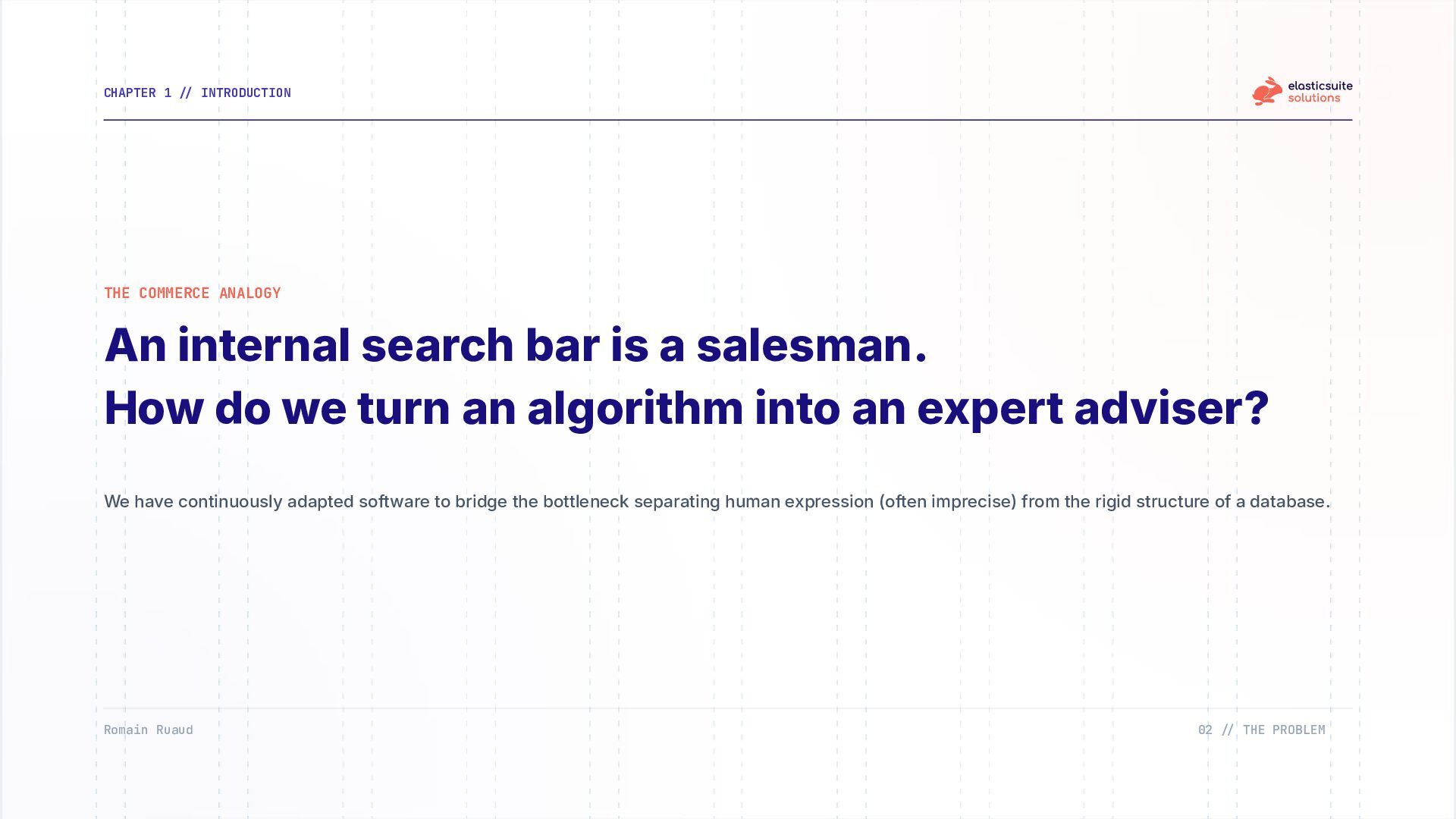 CHAPTER 1 // INTRODUCTION

elasticsuite solutions

THE COMMERCE ANALOGY

An internal search bar is a salesman.
How do we turn an algorithm into an expert adviser?

We have continuously adapted software to bridge the bottleneck separating human expression (often imprecise) from the rigid structure of a database.

Romain Ruaud

02 // THE PROBLEM